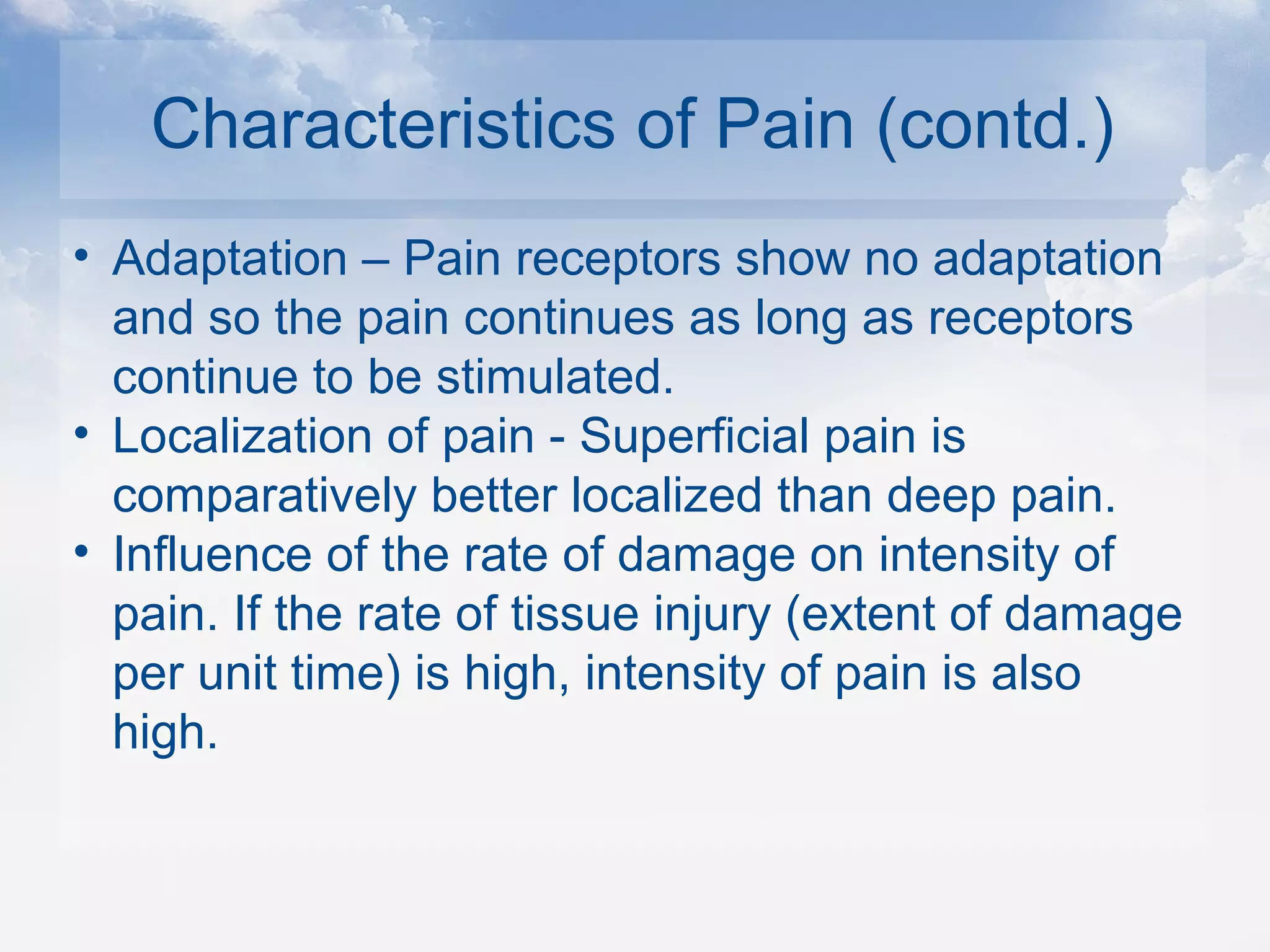 Characteristics of Pain (contd.)

• Adaptation – Pain receptors show no adaptation and so the pain continues as long as receptors continue to be stimulated.
• Localization of pain - Superficial pain is comparatively better localized than deep pain.
• Influence of the rate of damage on intensity of pain. If the rate of tissue injury (extent of damage per unit time) is high, intensity of pain is also high.